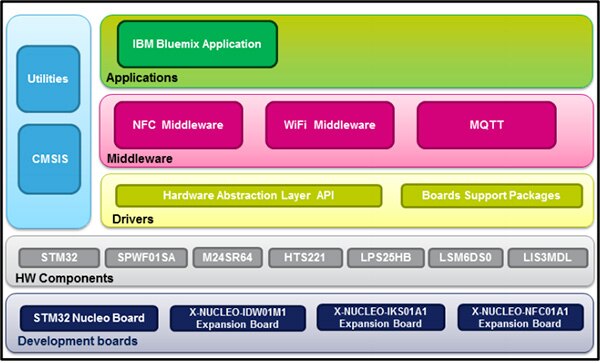 Utilities

CMSIS

IBM Bluemix Application

Applications

NFC Middleware

WiFi Middleware

MQTT

Middleware

Hardware Abstraction Layer API

Boards Support Packages

Drivers

STM32

SPWF01SA

M24SR64

HTS221

LPS25HB

LSM6DS0

LIS3MDL

HW Components

STM32 Nucleo Board

X-NUCLEO-IDW01M1 Expansion Board

X-NUCLEO-IKS01A1 Expansion Board

X-NUCLEO-NFC01A1 Expansion Board

Development boards